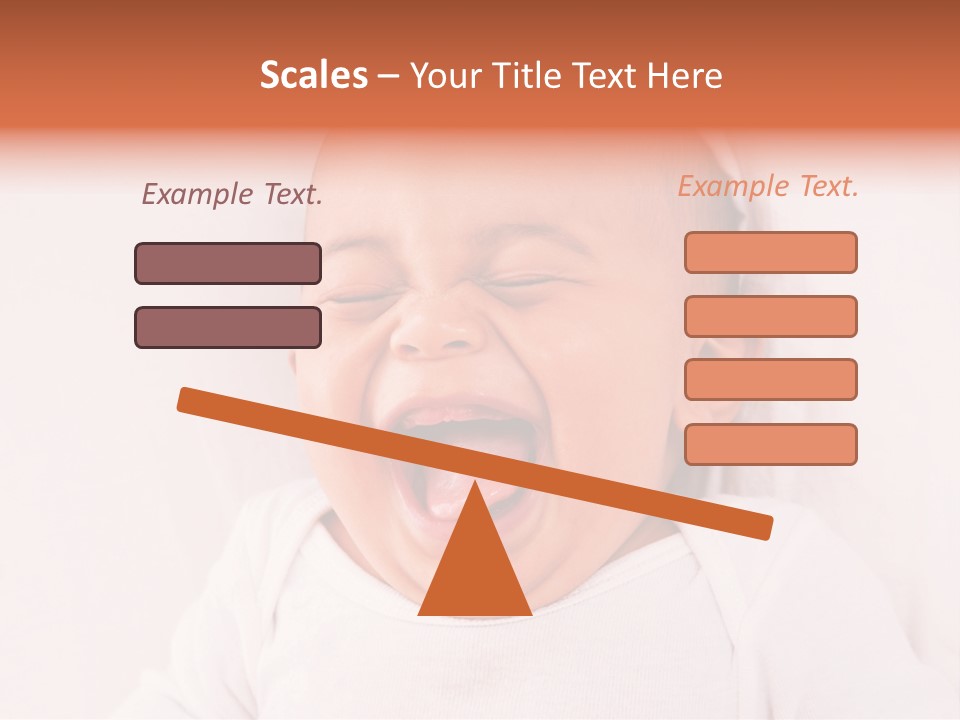 Scales – Your Title Text Here

Example Text.

Example Text.